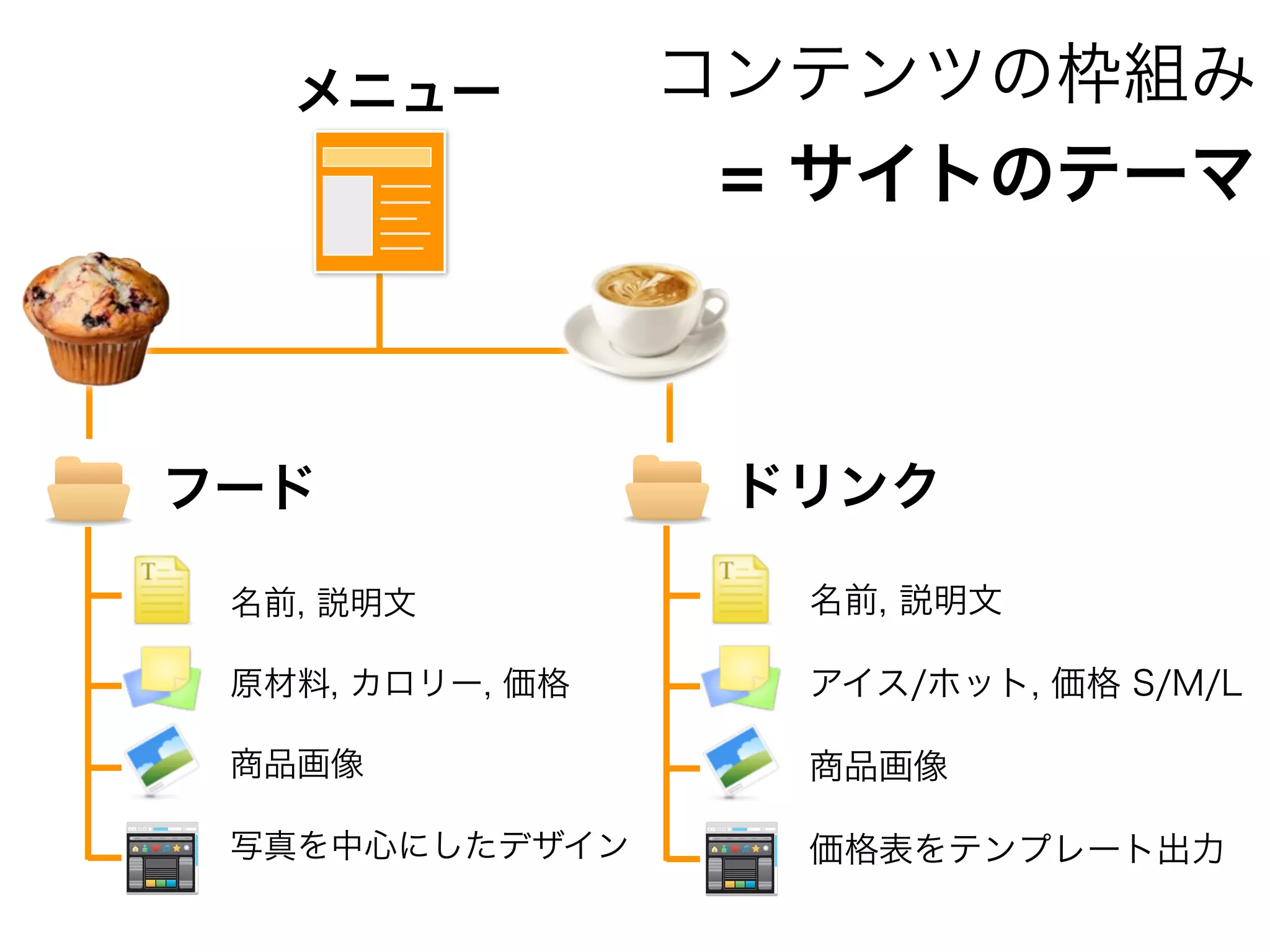 コンテンツの枠組み
= サイトのテーマ

メニュー

フード

名前, 説明文

原材料, カロリー, 価格

商品画像

写真を中心にしたデザイン

ドリンク

名前, 説明文

アイス/ホット, 価格 S/M/L

商品画像

価格表をテンプレート出力